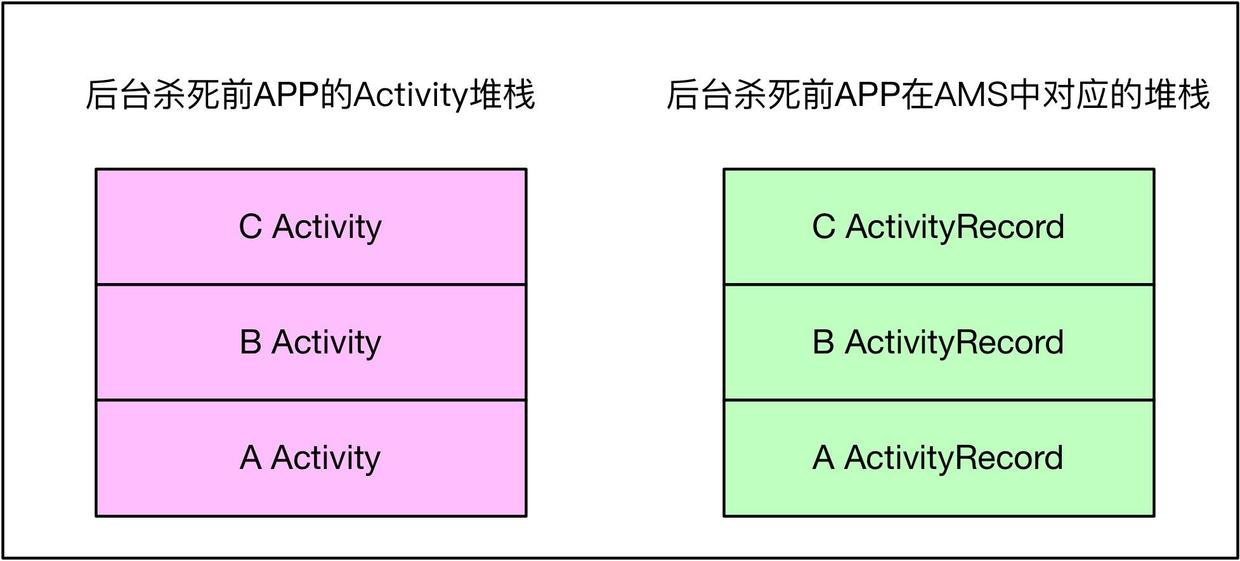 后台杀死前APP的Activity堆栈

C Activity

B Activity

A Activity

后台杀死前APP在AMS中对应的堆栈

C ActivityRecord

B ActivityRecord

A ActivityRecord